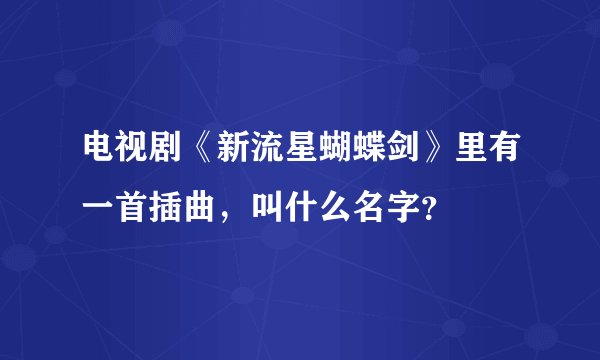 电视剧《新流星蝴蝶剑》里有一首插曲，叫什么名字?